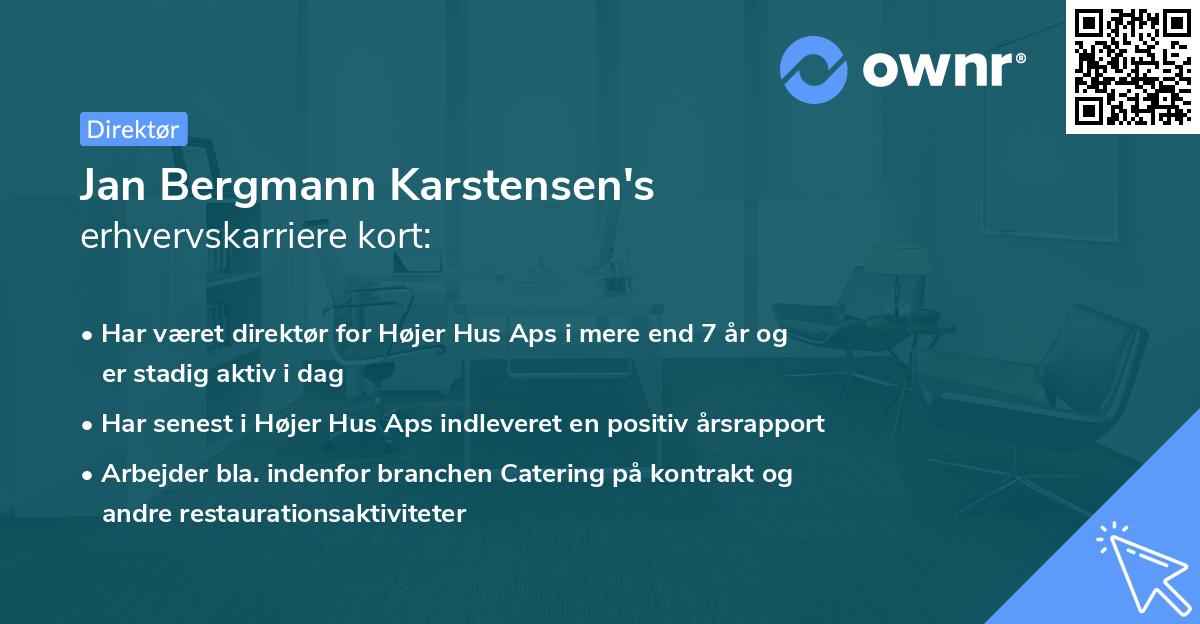 ownr®

Direktør

Jan Bergmann Karstensen's
erhvervskarriere kort:

• Har været direktør for Højer Hus Aps i mere end 7 år og er stadig aktiv i dag
• Har senest i Højer Hus Aps indleveret en positiv årsrapport
• Arbejder bla. indenfor branchen Catering på kontrakt og andre restaurationsaktiviteter